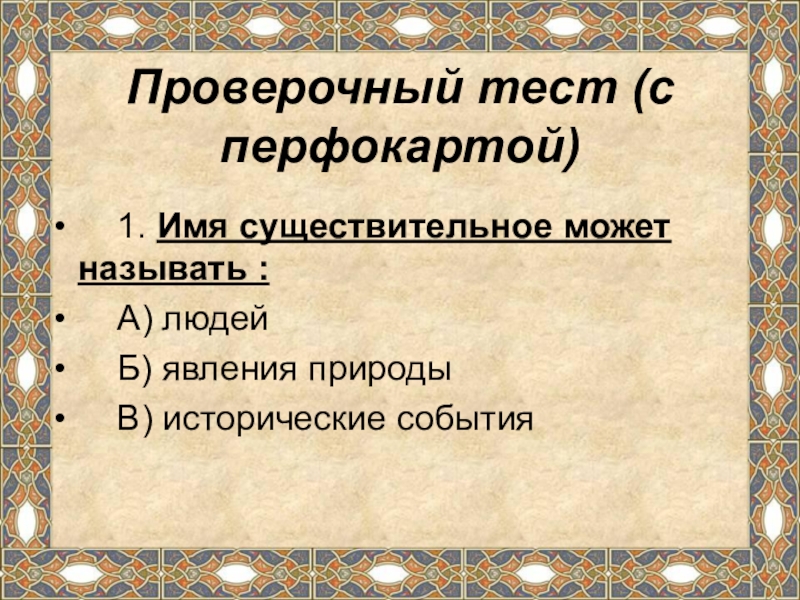 Проверочный тест (с перфокартой)

• 1. Имя существительное может называть :
• А) людей
• Б) явления природы
• В) исторические события